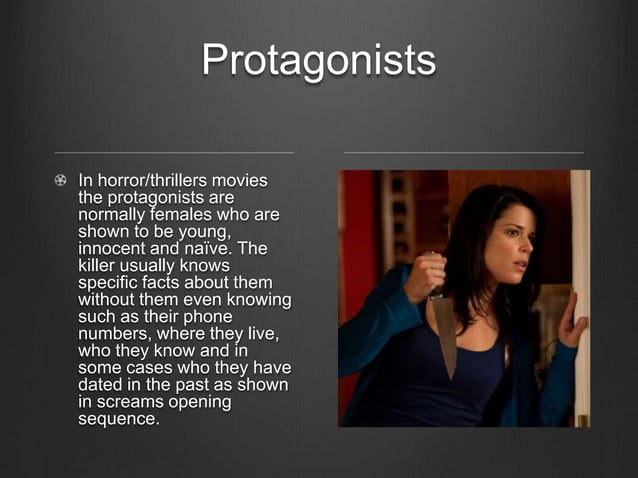 Protagonists

In horror/thrillers movies the protagonists are normally females who are shown to be young, innocent and naïve. The killer usually knows specific facts about them without them even knowing such as their phone numbers, where they live, who they know and in some cases who they have dated in the past as shown in screams opening sequence.